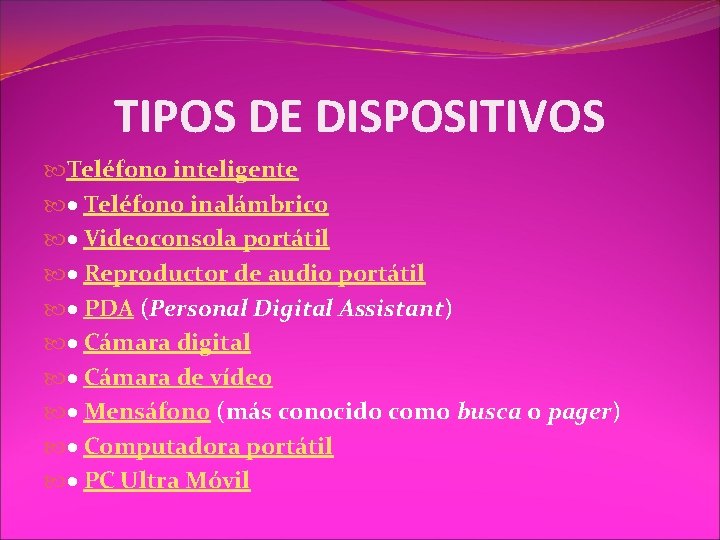 TIPOS DE DISPOSITIVOS

Teléfono inteligente
● Teléfono inalámbrico
● Videoconsola portátil
● Reproductor de audio portátil
● PDA (Personal Digital Assistant)
● Cámara digital
● Cámara de vídeo
● Mensáfono (más conocido como busca o pager)
● Computadora portátil
● PC Ultra Móvil